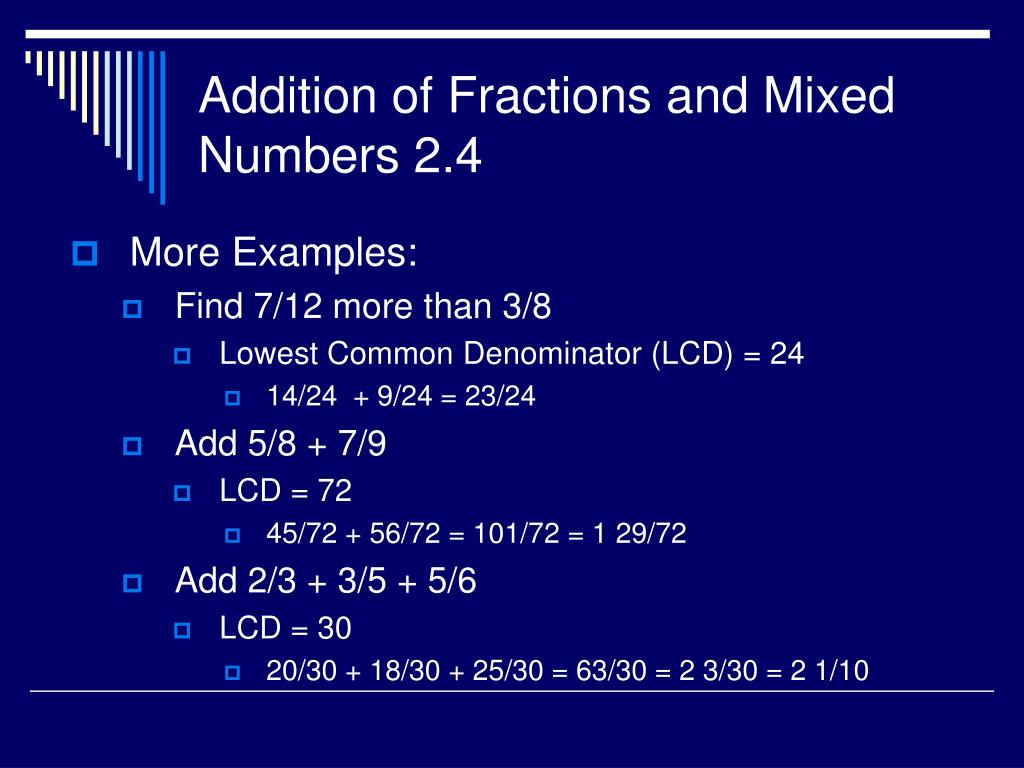 Addition of Fractions and Mixed Numbers 2.4

More Examples:

Find 7/12 more than 3/8

Lowest Common Denominator (LCD) = 24

14/24 + 9/24 = 23/24

Add 5/8 + 7/9

LCD = 72

45/72 + 56/72 = 101/72 = 1 29/72

Add 2/3 + 3/5 + 5/6

LCD = 30

20/30 + 18/30 + 25/30 = 63/30 = 2 3/30 = 2 1/10